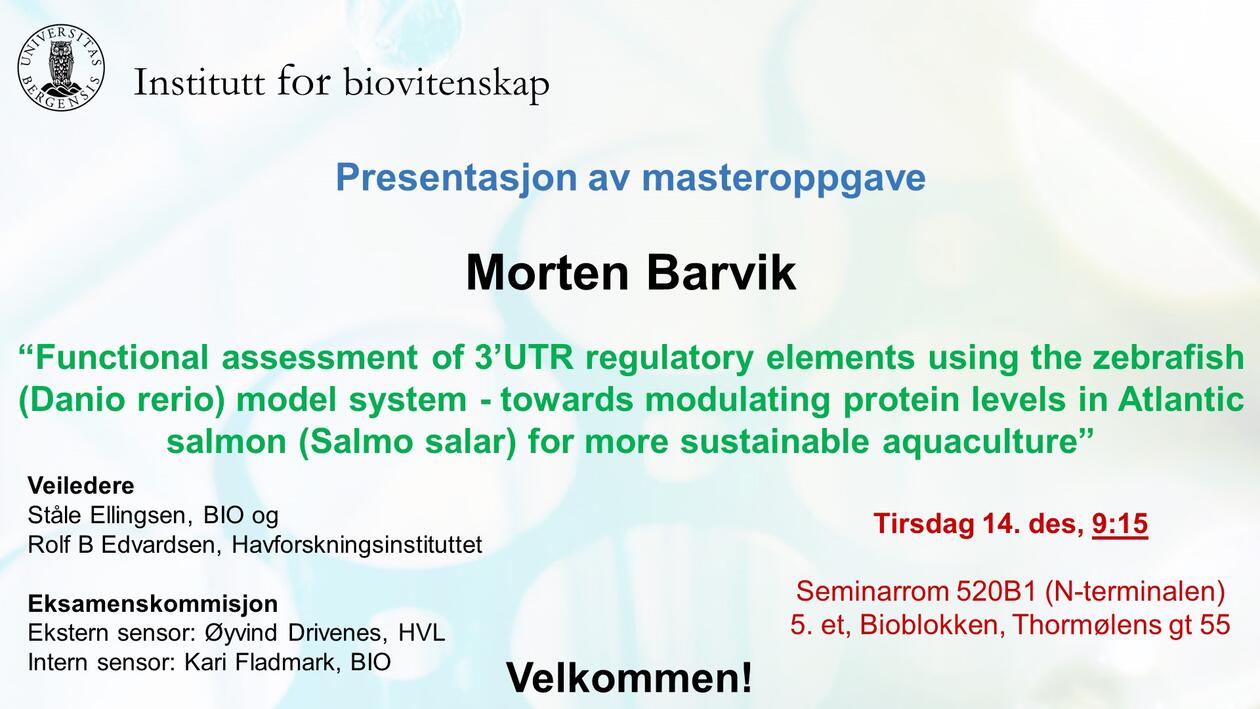 UNIVERSITAS BERGENSIS

Institutt for biovitenskap

Presentasjon av masteroppgave

Morten Barvik

“Functional assessment of 3’UTR regulatory elements using the zebrafish (Danio rerio) model system - towards modulating protein levels in Atlantic salmon (Salmo salar) for more sustainable aquaculture”

Veiledere
Ståle Ellingsen, BIO og
Rolf B Edvardsen, Havforskningsinstituttet

Eksamenskommisjon
Ekstern sensor: Øyvind Drivenes, HVL
Intern sensor: Kari Fladmark, BIO

Tirsdag 14. des, 9:15

Seminarrom 520B1 (N-terminalen)
5. et, Bioblokken, Thormølens gt 55

Velkommen!